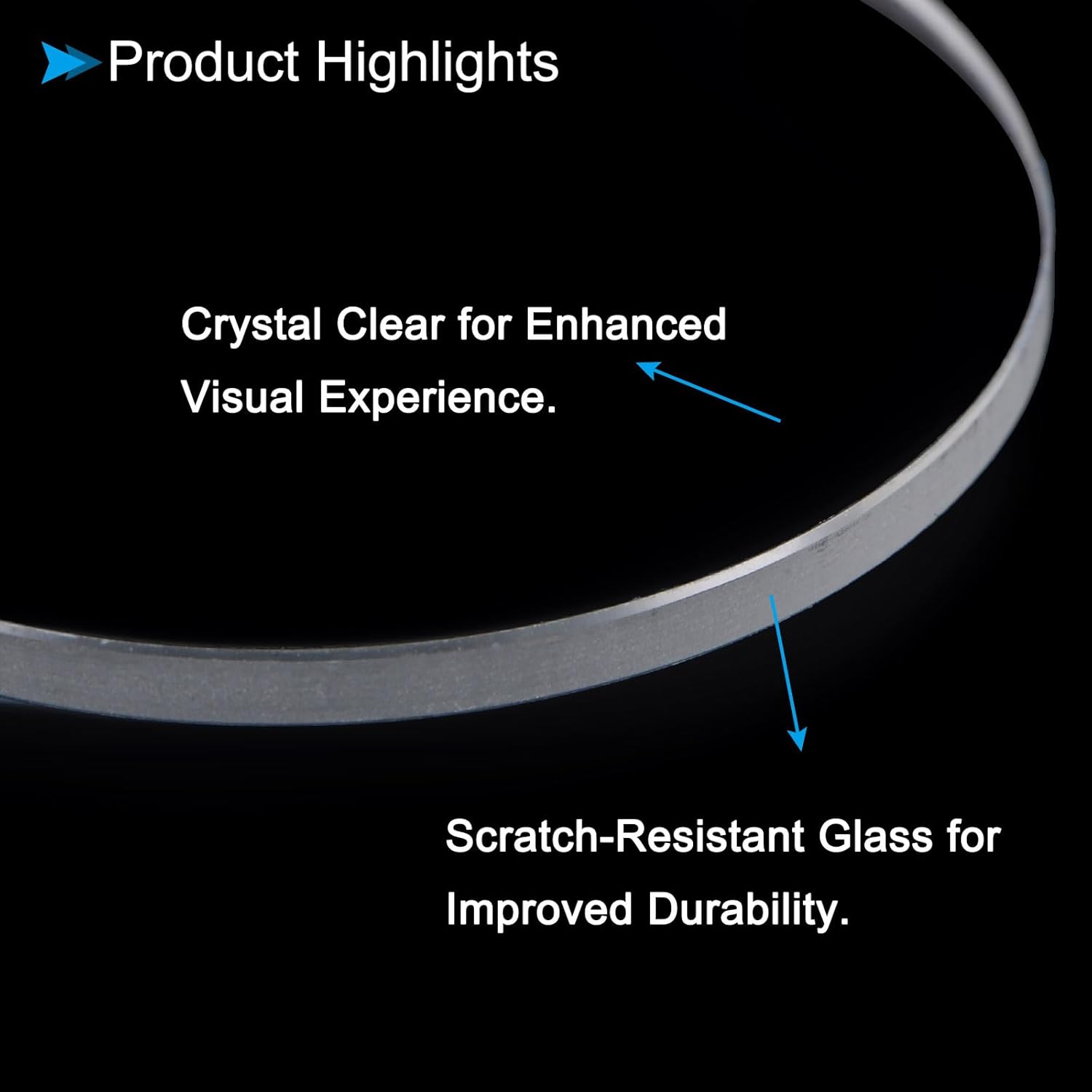 Product Highlights

Crystal Clear for Enhanced Visual Experience.

Scratch-Resistant Glass for Improved Durability.